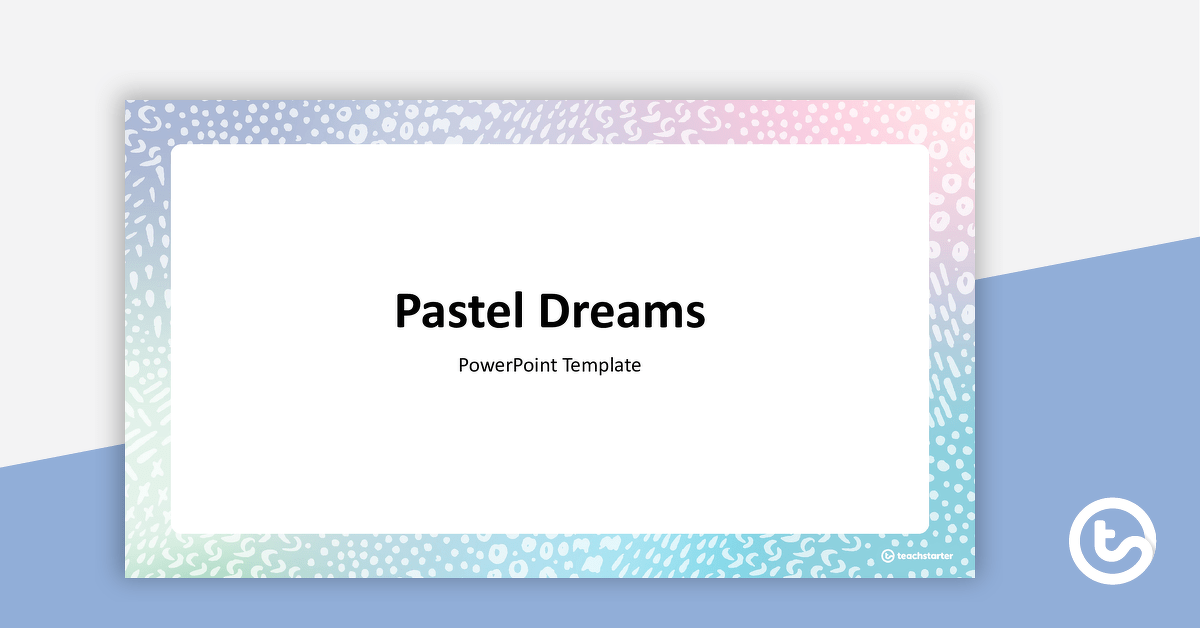 Pastel Dreams

PowerPoint Template

teachstarter